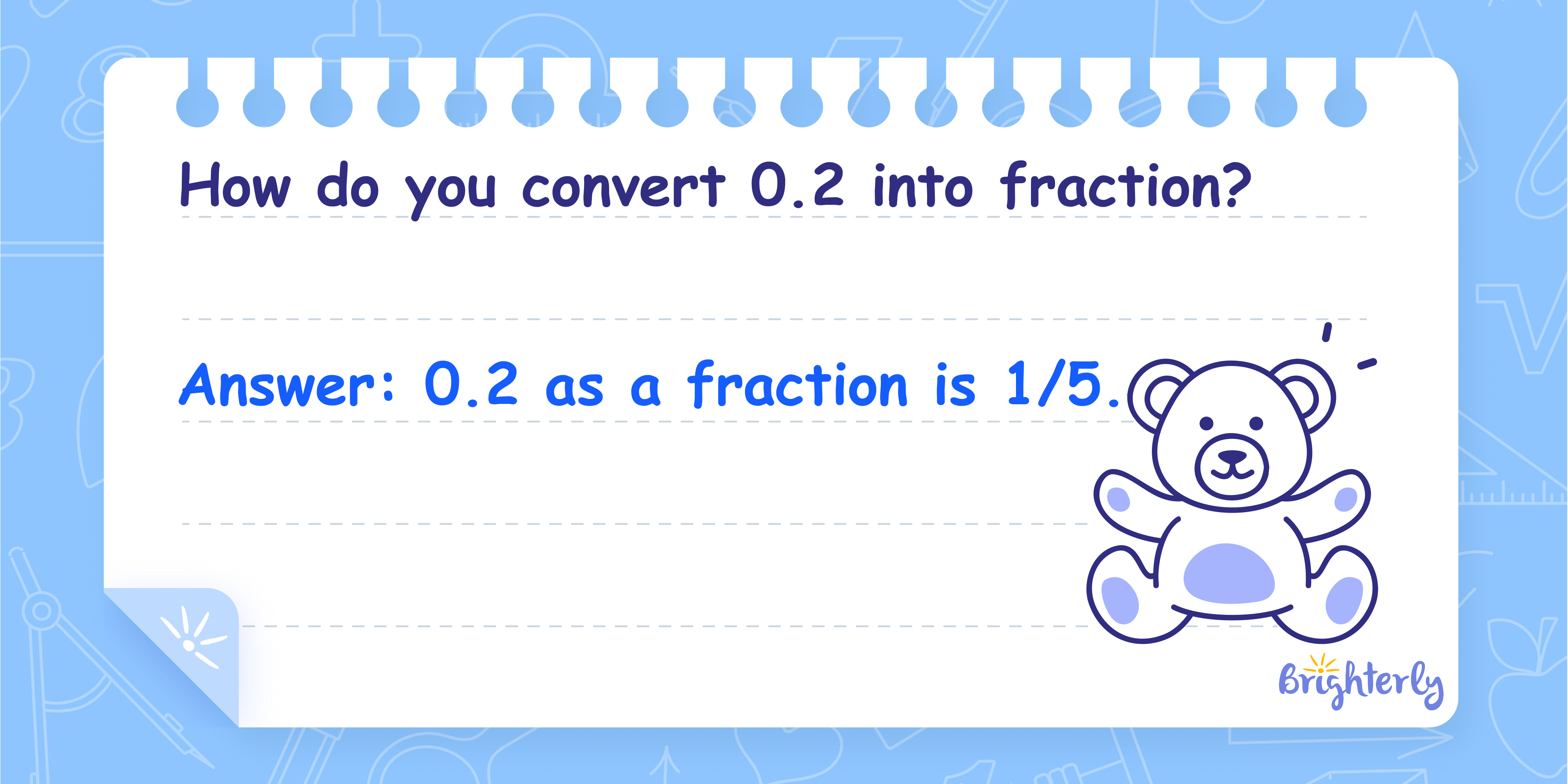 How do you convert 0.2 into fraction?

Answer: 0.2 as a fraction is 1/5.

Brighterly